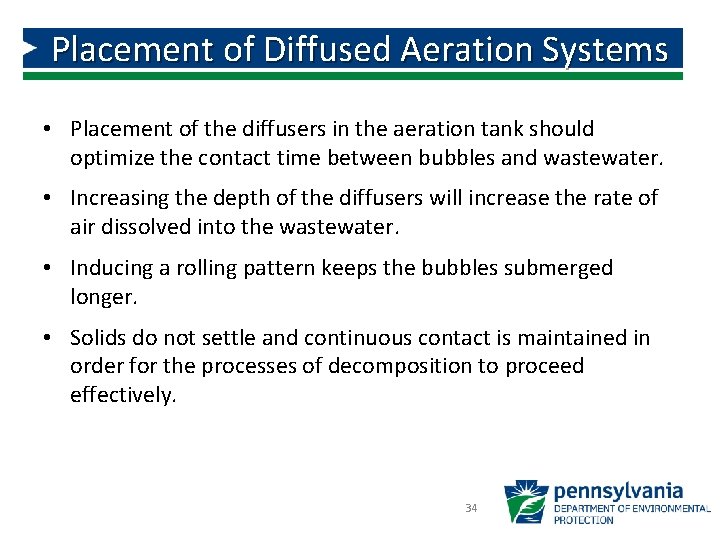 Placement of Diffused Aeration Systems

• Placement of the diffusers in the aeration tank should optimize the contact time between bubbles and wastewater.

• Increasing the depth of the diffusers will increase the rate of air dissolved into the wastewater.

• Inducing a rolling pattern keeps the bubbles submerged longer.

• Solids do not settle and continuous contact is maintained in order for the processes of decomposition to proceed effectively.

34

pennsylvania
DEPARTMENT OF ENVIRONMENTAL PROTECTION